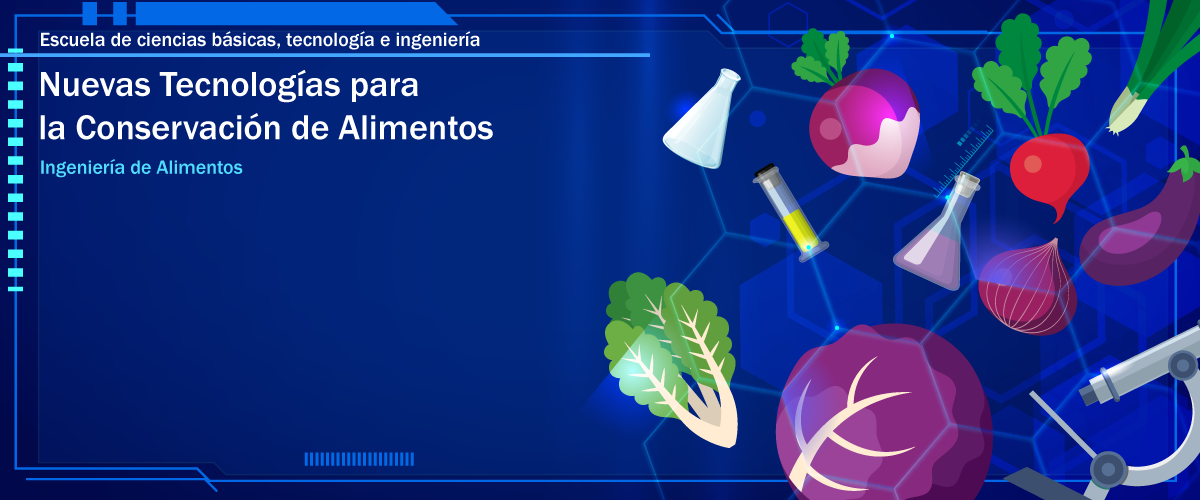 Escuela de ciencias básicas, tecnología e ingeniería

Nuevas Tecnologías para la Conservación de Alimentos

Ingeniería de Alimentos